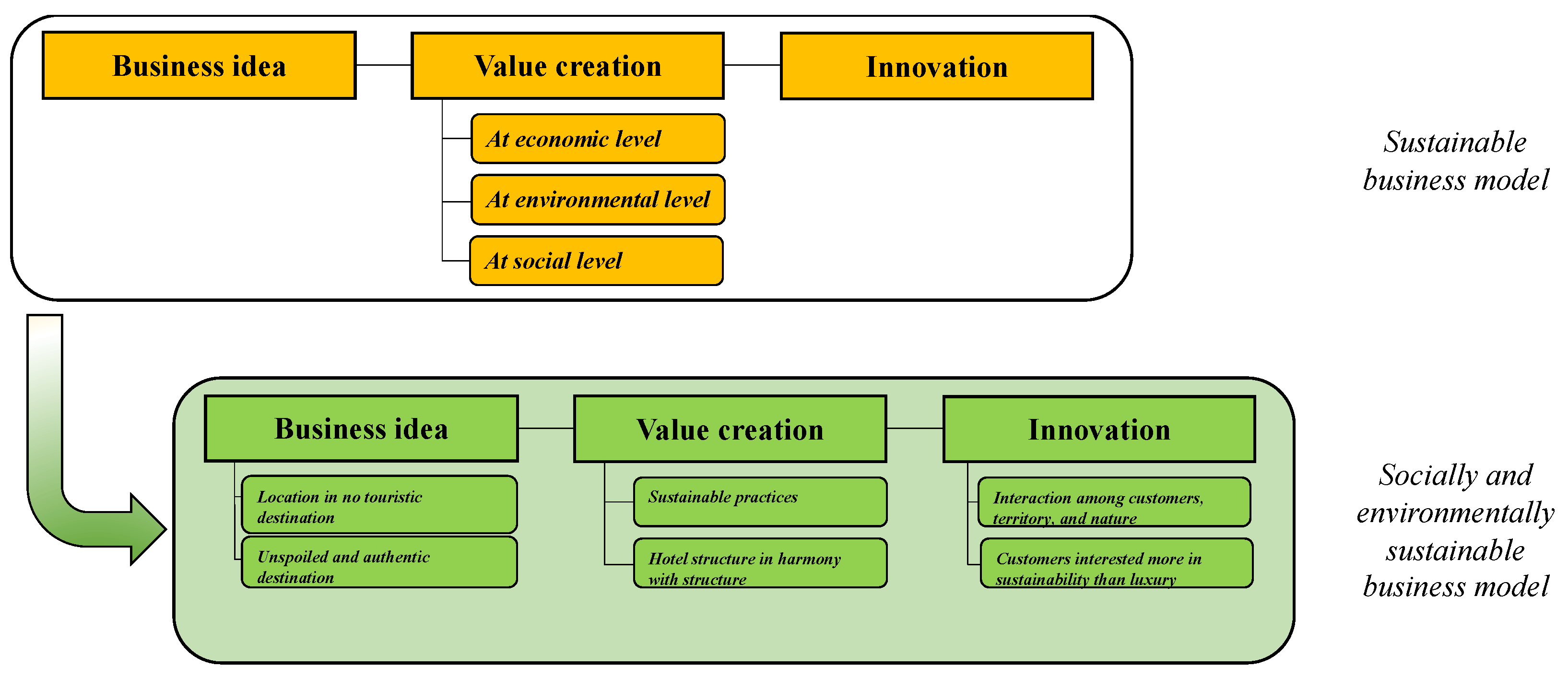 Business idea

Value creation

Innovation

At economic level

At environmental level

At social level

Sustainable business model

Business idea

Value creation

Innovation

Location in no touristic destination

Unspoiled and authentic destination

Sustainable practices

Hotel structure in harmony with structure

Interaction among customers, territory, and nature

Customers interested more in sustainability than luxury

Socially and environmentally sustainable business model